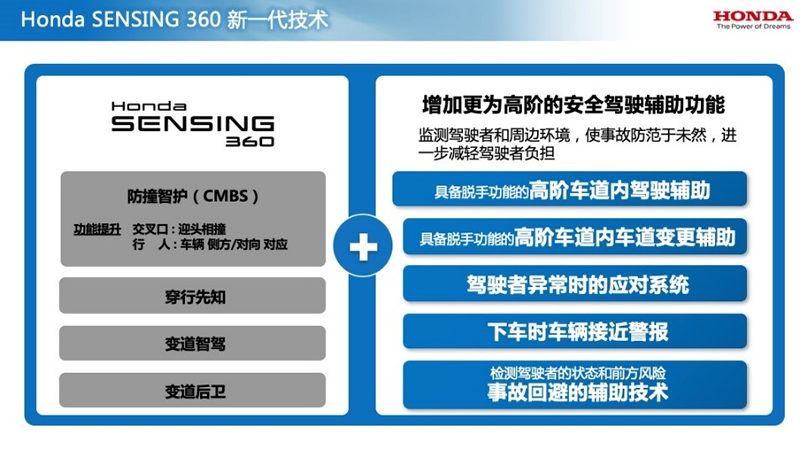 Honda SENSING 360 新一代技术

HONDA
The Power of Dreams

Honda
SENSING
360

防撞智护（CMBS）

功能提升 交叉口：迎头相撞
行 人：车辆 侧方/对向 对应

穿行先知

变道智驾

变道后卫

+

增加更为高阶的安全驾驶辅助功能

监测驾驶者和周边环境，使事故防范于未然，进一步减轻驾驶者负担

具备脱手功能的高阶车道内驾驶辅助

具备脱手功能的高阶车道内车道变更辅助

驾驶者异常时的应对系统

下车时车辆接近警报

检测驾驶者的状态和前方风险
事故回避的辅助技术